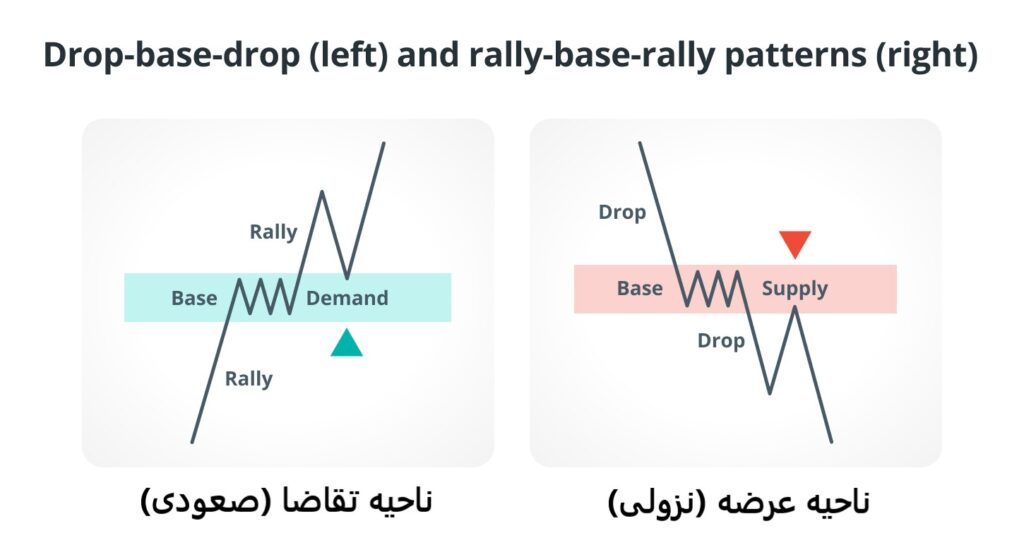 Drop-base-drop (left) and rally-base-rally patterns (right)

Rally

Base

Demand

Rally

ناحیه تقاضا (صعودی)

Drop

Base

Supply

Drop

ناحیه عرضه (نزولی)